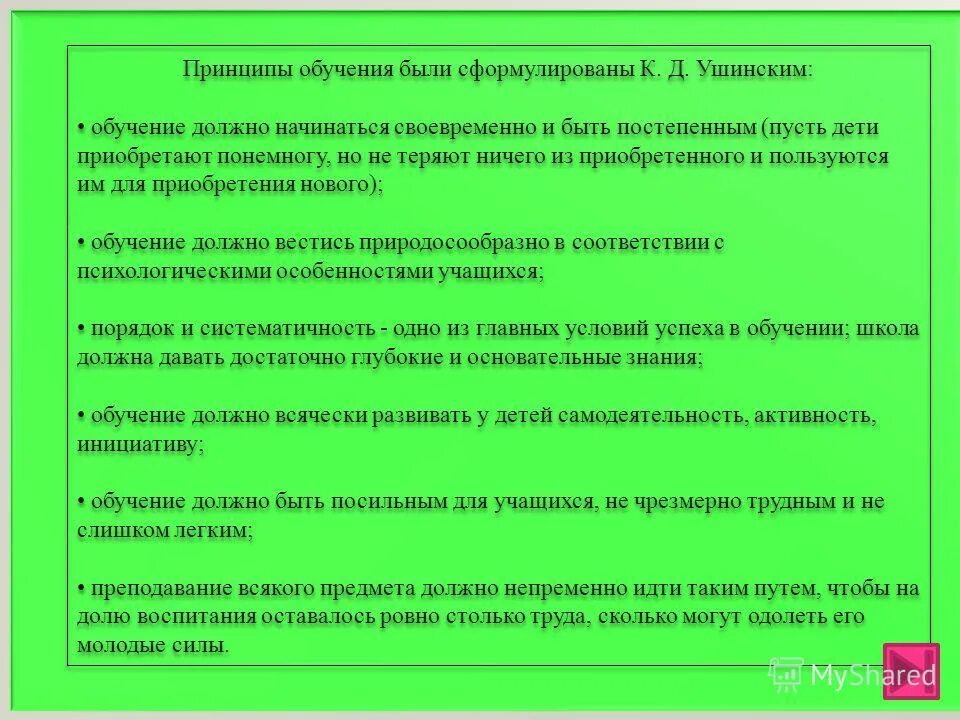 Принципы обучения были сформулированы К. Д. Ушинским:

• обучение должно начинаться своевременно и быть постепенным (пусть дети приобретают понемногу, но не теряют ничего из приобретенного и пользуются им для приобретения нового);

• обучение должно вестись природосообразно в соответствии с психологическими особенностями учащихся;

• порядок и систематичность - одно из главных условий успеха в обучении; школа должна давать достаточно глубокие и основательные знания;

• обучение должно всячески развивать у детей самодеятельность, активность, инициативу;

• обучение должно быть посильным для учащихся, не чрезмерно трудным и не слишком легким;

• преподавание всякого предмета должно непременно идти таким путем, чтобы на долю воспитания оставалось ровно столько труда, сколько могут одолеть его молодые силы.

MyShared